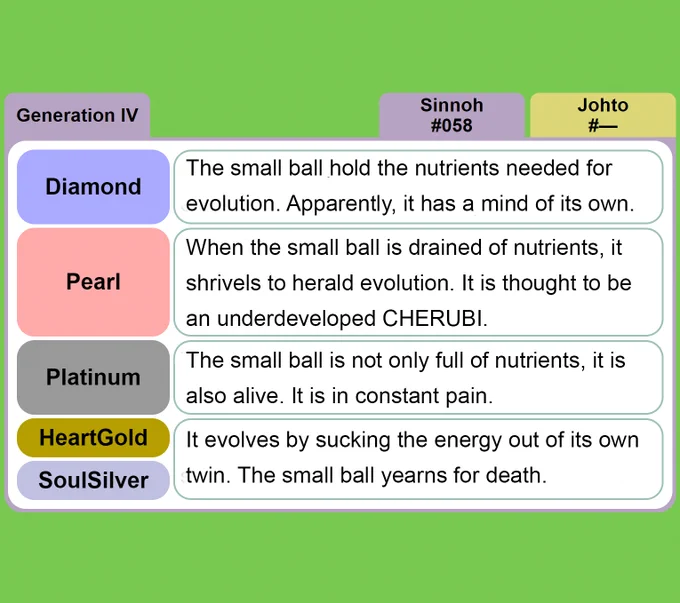 Generation IV

Sinnoh
#058

Johto
#—

| | |
|---|---|
| Diamond | The small ball hold the nutrients needed for evolution. Apparently, it has a mind of its own. |
| Pearl | When the small ball is drained of nutrients, it shrivels to herald evolution. It is thought to be an underdeveloped CHERUBI. |
| Platinum | The small ball is not only full of nutrients, it is also alive. It is in constant pain. |
| HeartGold SoulSilver | It evolves by sucking the energy out of its own twin. The small ball yearns for death. |